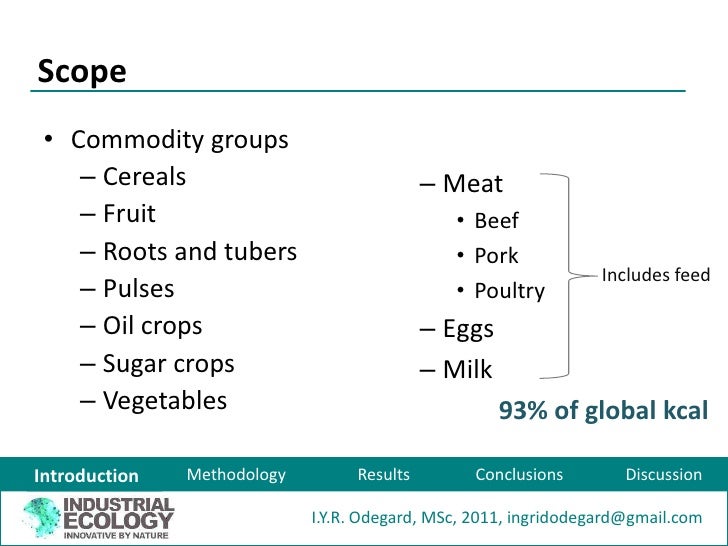 Scope

• Commodity groups
– Cereals
– Fruit
– Roots and tubers
– Pulses
– Oil crops
– Sugar crops
– Vegetables

– Meat
• Beef
• Pork
• Poultry
– Eggs
– Milk

Includes feed

93% of global kcal

Introduction Methodology Results Conclusions Discussion

INDUSTRIAL ECOLOGY
INNOVATIVE BY NATURE

I.Y.R. Odegard, MSc, 2011, ingridodegard@gmail.com